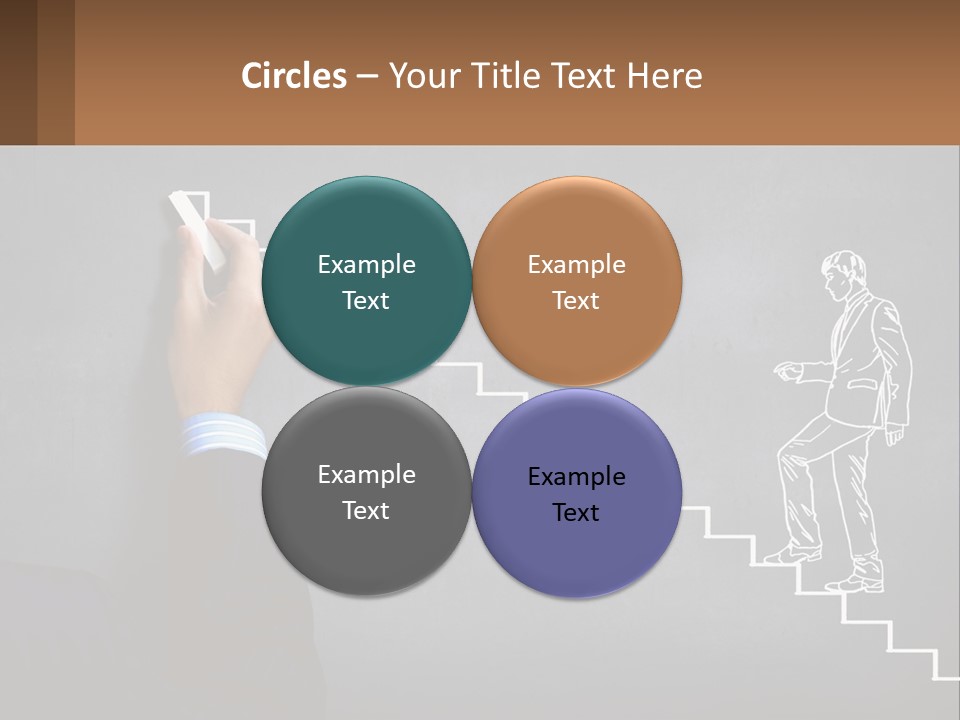 Circles – Your Title Text Here

Example Text

Example Text

Example Text

Example Text